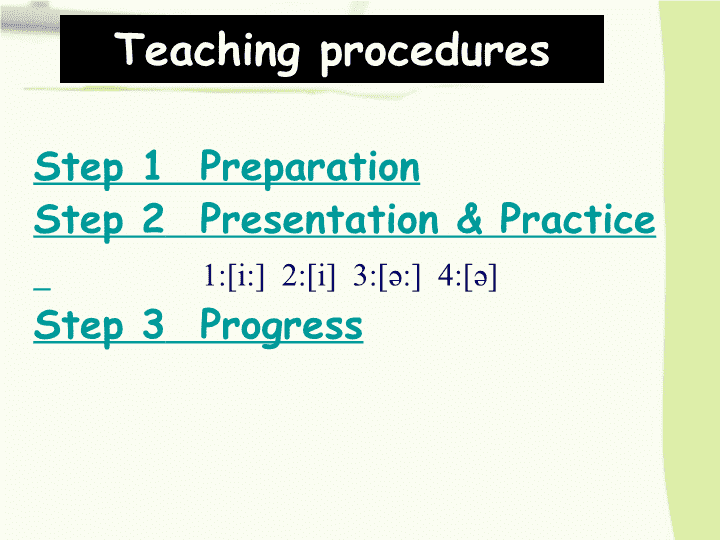 Teaching procedures

Step 1 Preparation
Step 2 Presentation & Practice
1:[i:] 2:[i] 3:[ə:] 4:[ə]
Step 3 Progress